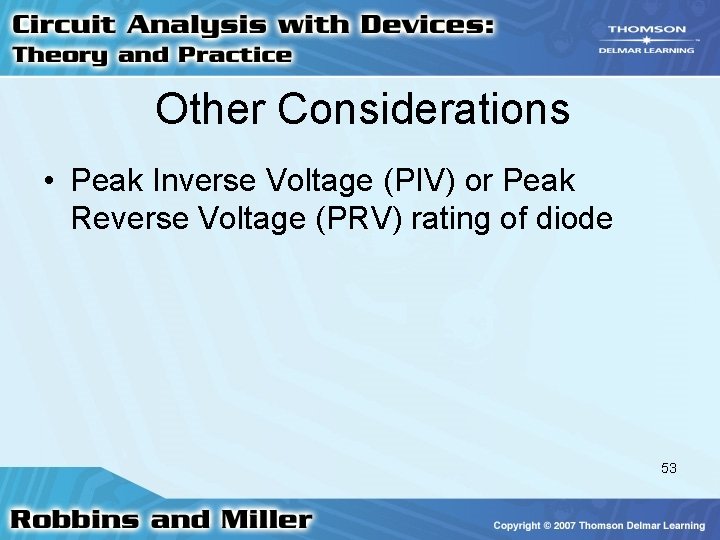 Circuit Analysis with Devices:
Theory and Practice

THOMSON
DELMAR LEARNING

Other Considerations

• Peak Inverse Voltage (PIV) or Peak Reverse Voltage (PRV) rating of diode

53

Robbins and Miller

Copyright © 2007 Thomson Delmar Learning